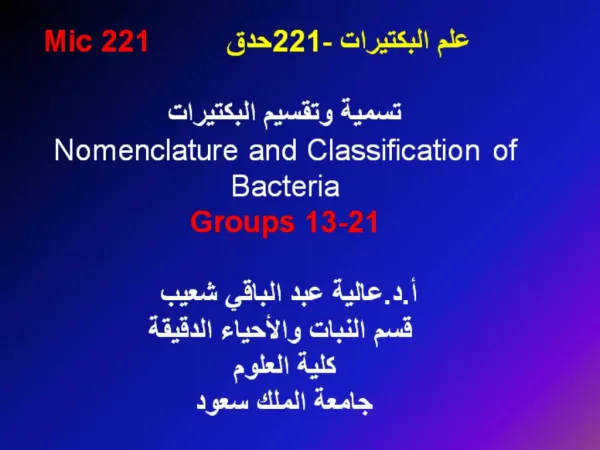 علم البكتيرات -221حدق Mic 221

تسمية وتقسيم البكتيرات
Nomenclature and Classification of Bacteria
Groups 13-21

أ.د.عالية عبد الباقي شعيب
قسم النبات والأحياء الدقيقة
كلية العلوم
جامعة الملك سعود